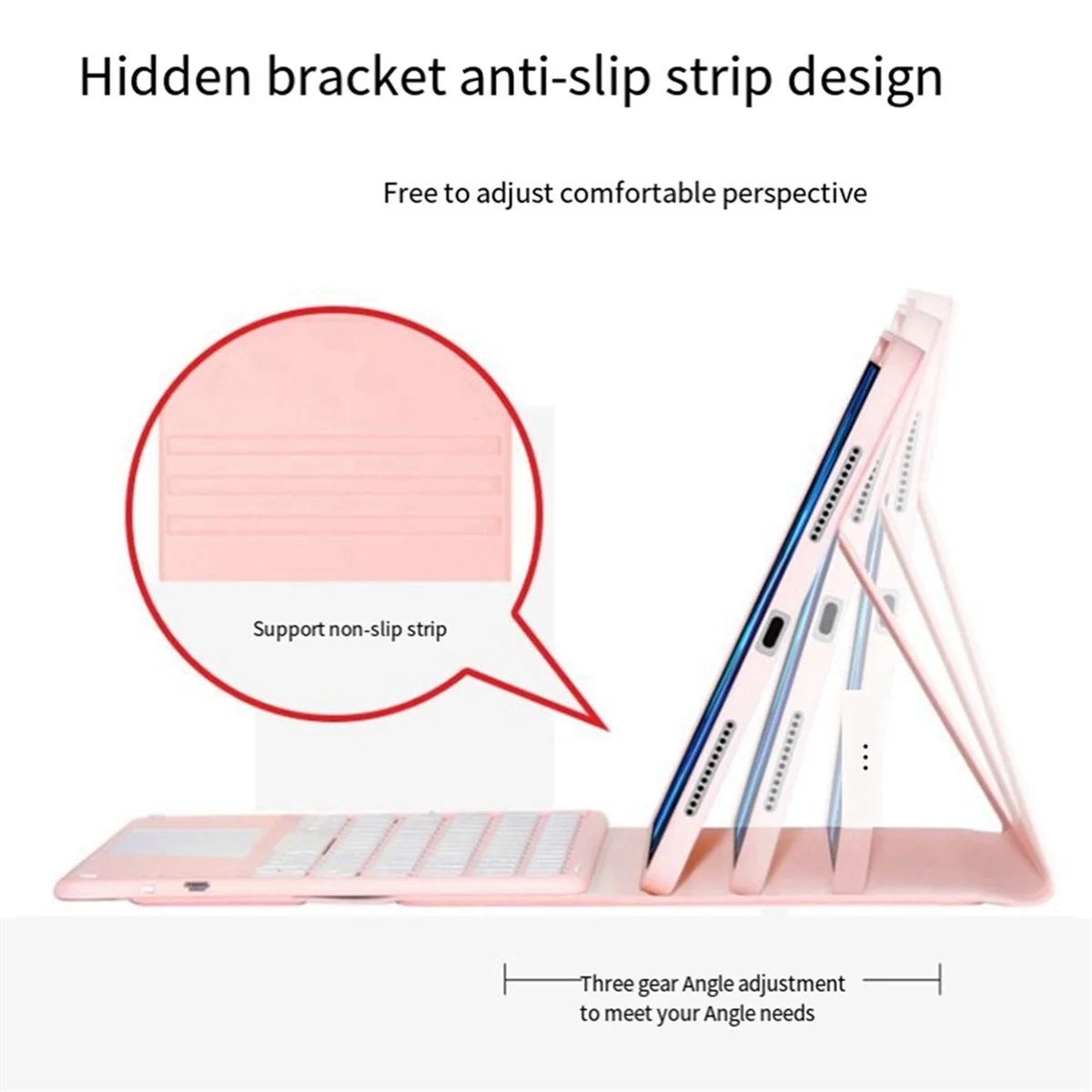 Hidden bracket anti-slip strip design

Free to adjust comfortable perspective

Support non-slip strip

Three gear Angle adjustment to meet your Angle needs